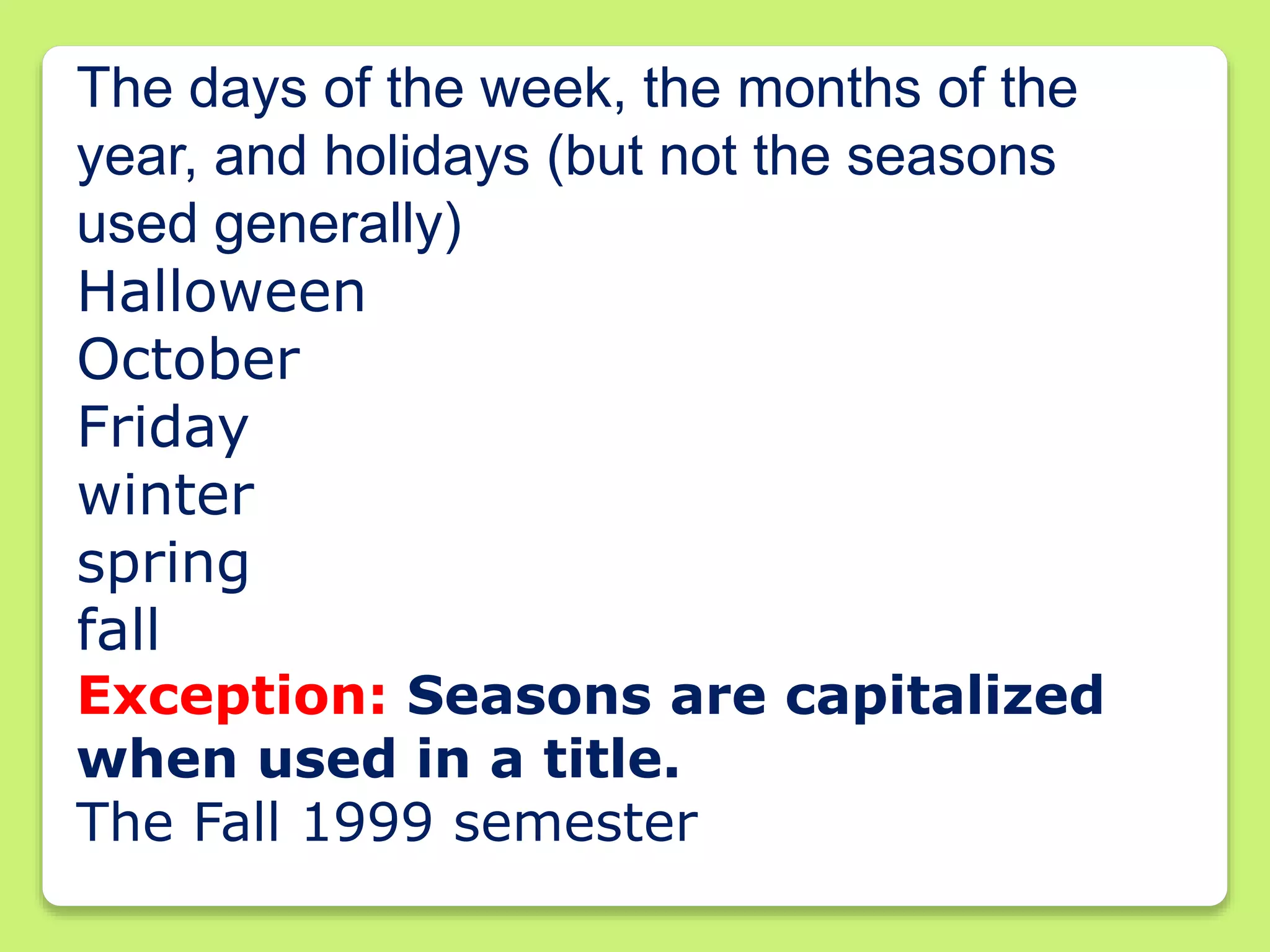 The days of the week, the months of the year, and holidays (but not the seasons used generally)
Halloween
October
Friday
winter
spring
fall
Exception: Seasons are capitalized when used in a title.
The Fall 1999 semester